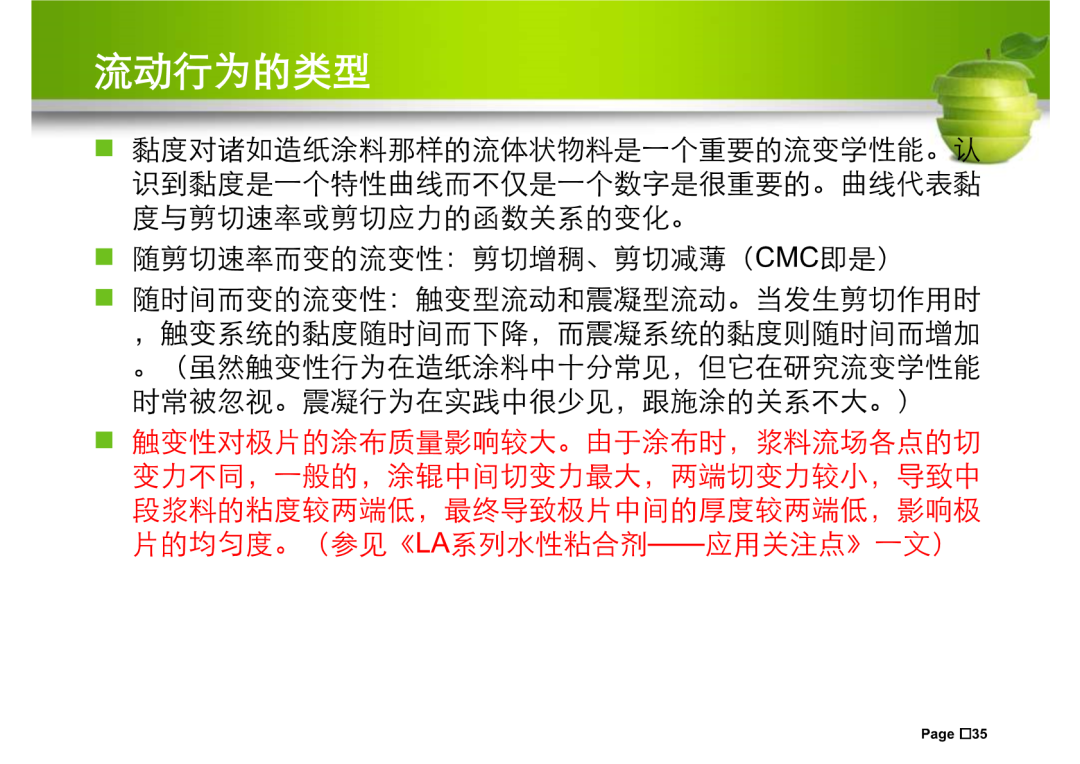 流动行为的类型

黏度对诸如造纸涂料那样的流体状物料是一个重要的流变学性能。认识到黏度是一个特性曲线而不仅是一个数字是很重要的。曲线代表黏度与剪切速率或剪切应力的函数关系的变化。

随剪切速率而变的流变性：剪切增稠、剪切减薄（CMC即是）

随时间而变的流变性：触变型流动和震凝型流动。当发生剪切作用时，触变系统的黏度随时间而下降，而震凝系统的黏度则随时间而增加。（虽然触变性行为在造纸涂料中十分常见，但它在研究流变学性能时常被忽视。震凝行为在实践中很少见，跟施涂的关系不大。）

触变性对极片的涂布质量影响较大。由于涂布时，浆料流场各点的切变力不同，一般的，涂辊中间切变力最大，两端切变力较小，导致中段浆料的粘度较两端低，最终导致极片中间的厚度较两端低，影响极片的均匀度。（参见《LA系列水性粘合剂——应用关注点》一文）

Page 35